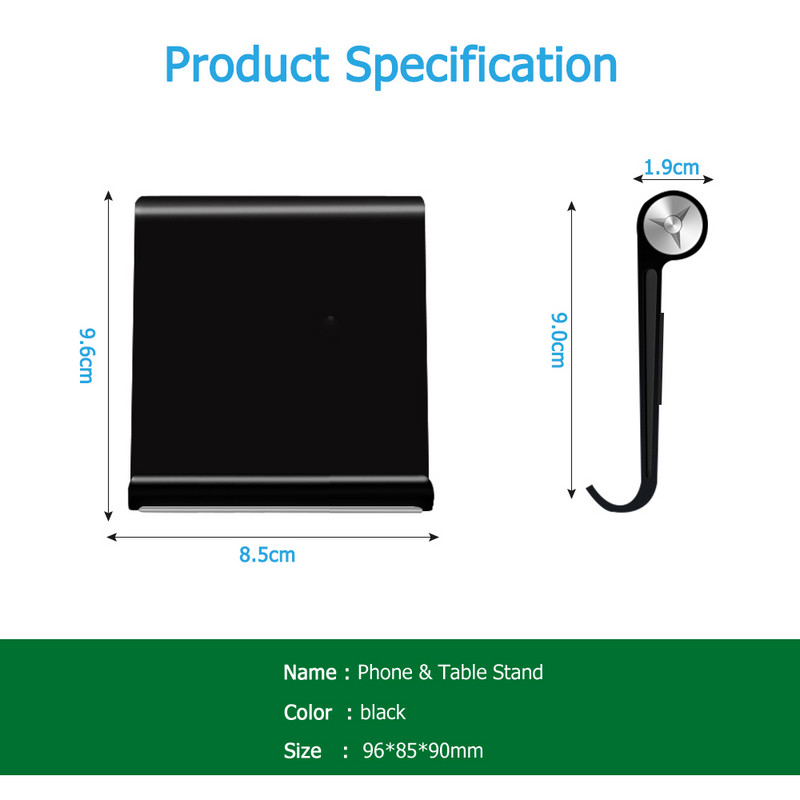 Product Specification

9.6cm

8.5cm

1.9cm

9.0cm

Name : Phone & Table Stand

Color : black

Size : 96*85*90mm